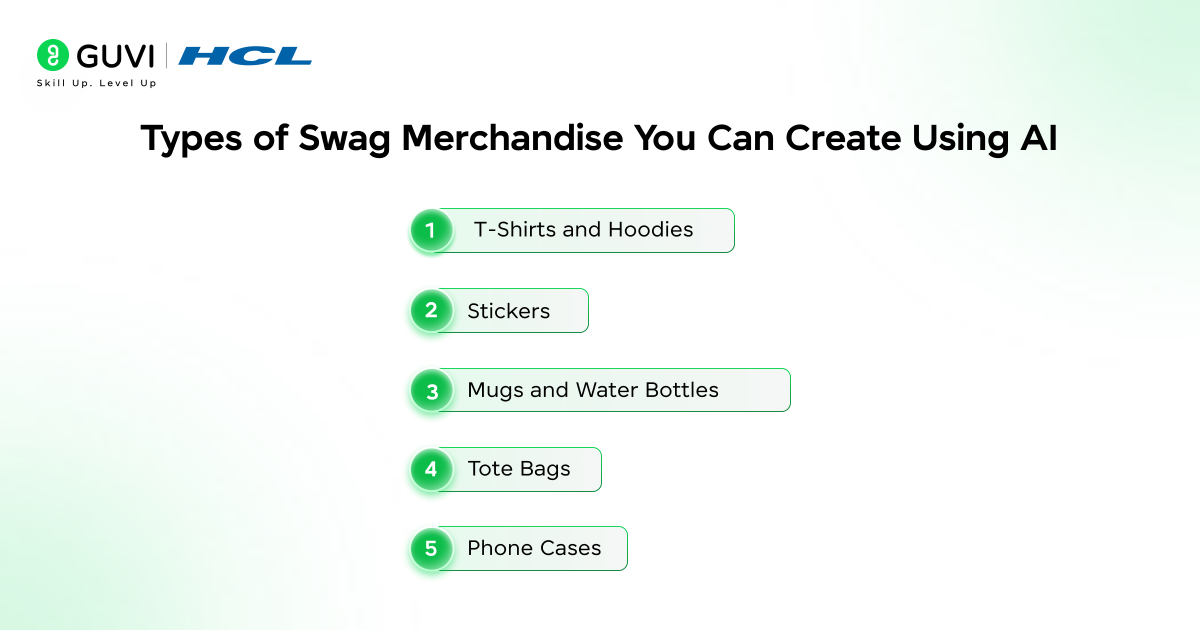 GUVI | HCL
Skill Up. Level Up

Types of Swag Merchandise You Can Create Using AI

1 T-Shirts and Hoodies

2 Stickers

3 Mugs and Water Bottles

4 Tote Bags

5 Phone Cases